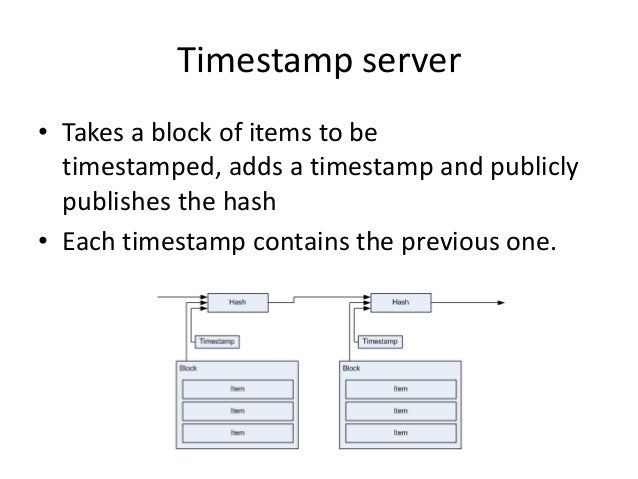 Timestamp server

• Takes a block of items to be timestamped, adds a timestamp and publicly publishes the hash
• Each timestamp contains the previous one.

Hash
Timestamp
Block
Item
Item
Item

Hash
Timestamp
Block
Item
Item
Item